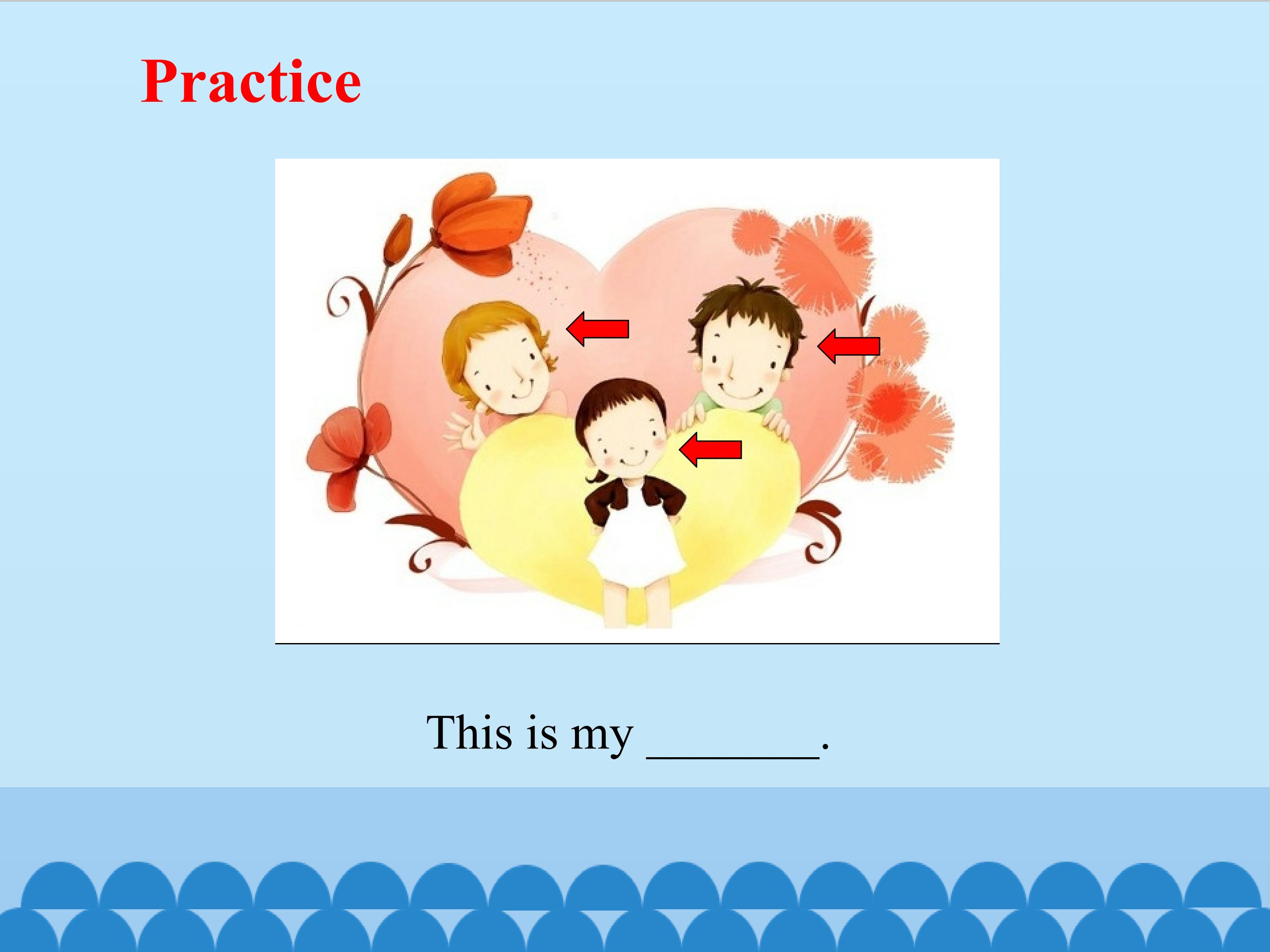 Practice

This is my ________.